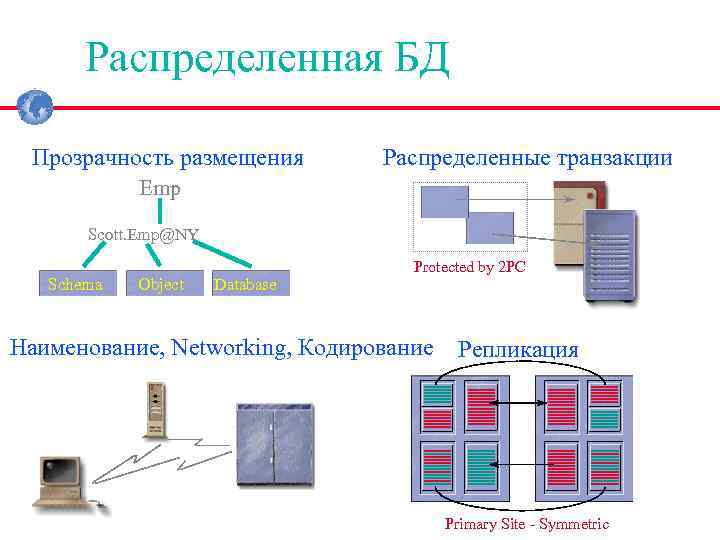 Распределенная БД

Прозрачность размещения

Emp

Scott.Emp@NY

Schema

Object

Database

Распределенные транзакции

Protected by 2PC

Наименование, Networking, Кодирование

Репликация

Primary Site - Symmetric